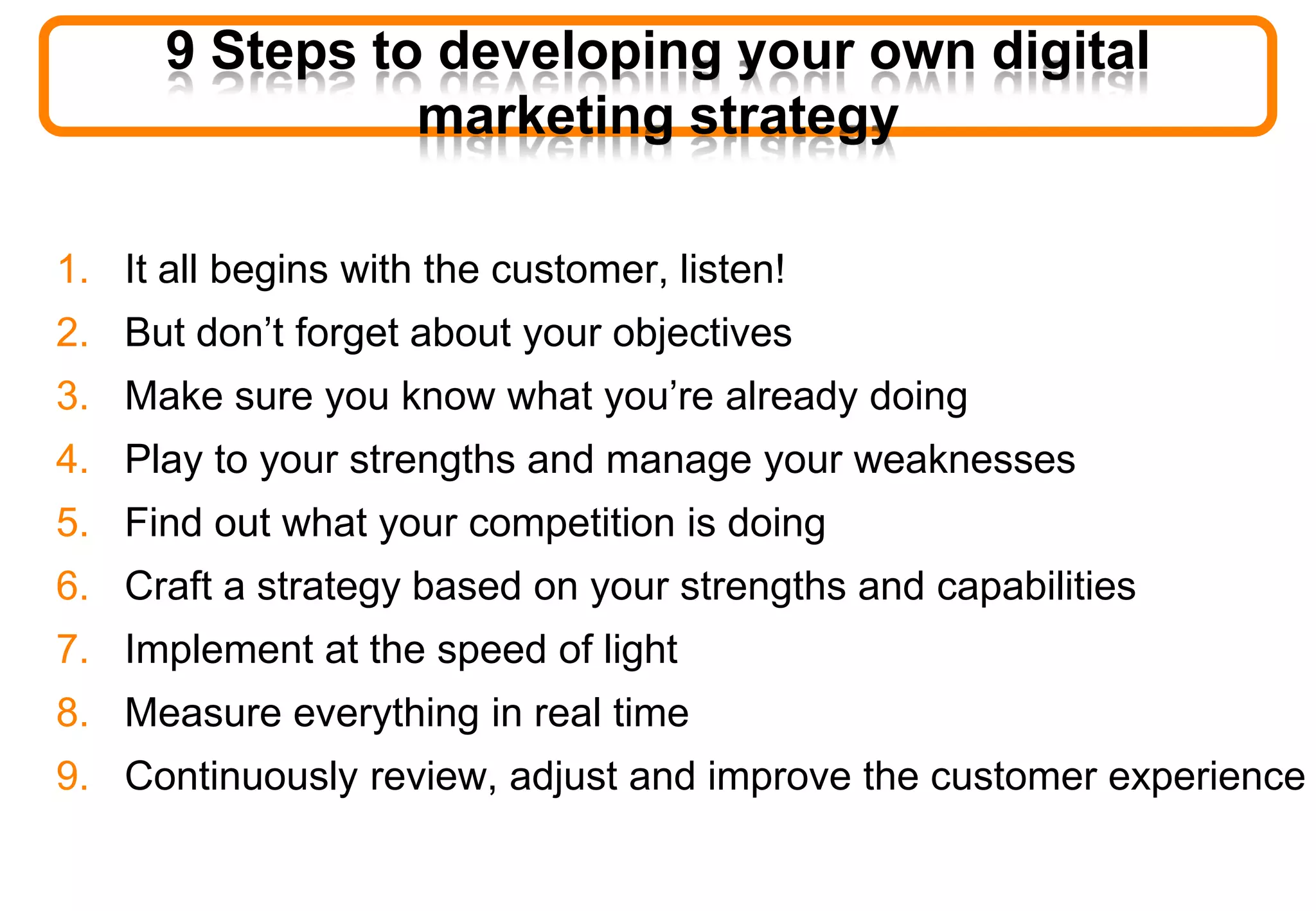 9 Steps to developing your own digital marketing strategy

1. It all begins with the customer, listen!
2. But don’t forget about your objectives
3. Make sure you know what you’re already doing
4. Play to your strengths and manage your weaknesses
5. Find out what your competition is doing
6. Craft a strategy based on your strengths and capabilities
7. Implement at the speed of light
8. Measure everything in real time
9. Continuously review, adjust and improve the customer experience